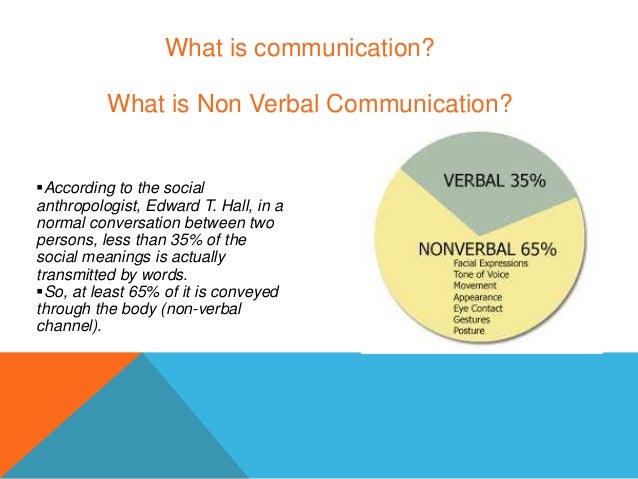 What is communication?

What is Non Verbal Communication?

▪According to the social anthropologist, Edward T. Hall, in a normal conversation between two persons, less than 35% of the social meanings is actually transmitted by words.
▪So, at least 65% of it is conveyed through the body (non-verbal channel).

VERBAL 35%

NONVERBAL 65%
Facial Expressions
Tone of Voice
Movement
Appearance
Eye Contact
Gestures
Posture